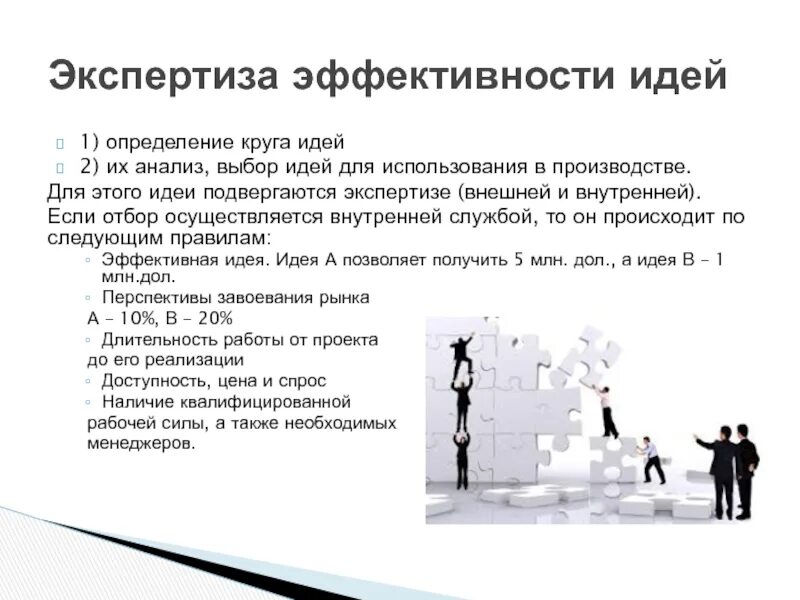 Экспертиза эффективности идей

 1) определение круга идей
 2) их анализ, выбор идей для использования в производстве.
Для этого идеи подвергаются экспертизе (внешней и внутренней).
Если отбор осуществляется внутренней службой, то он происходит по следующим правилам:
◦ Эффективная идея. Идея А позволяет получить 5 млн. дол., а идея В – 1 млн.дол.
◦ Перспективы завоевания рынка
А – 10%, В – 20%
◦ Длительность работы от проекта до его реализации
◦ Доступность, цена и спрос
◦ Наличие квалифицированной рабочей силы, а также необходимых менеджеров.